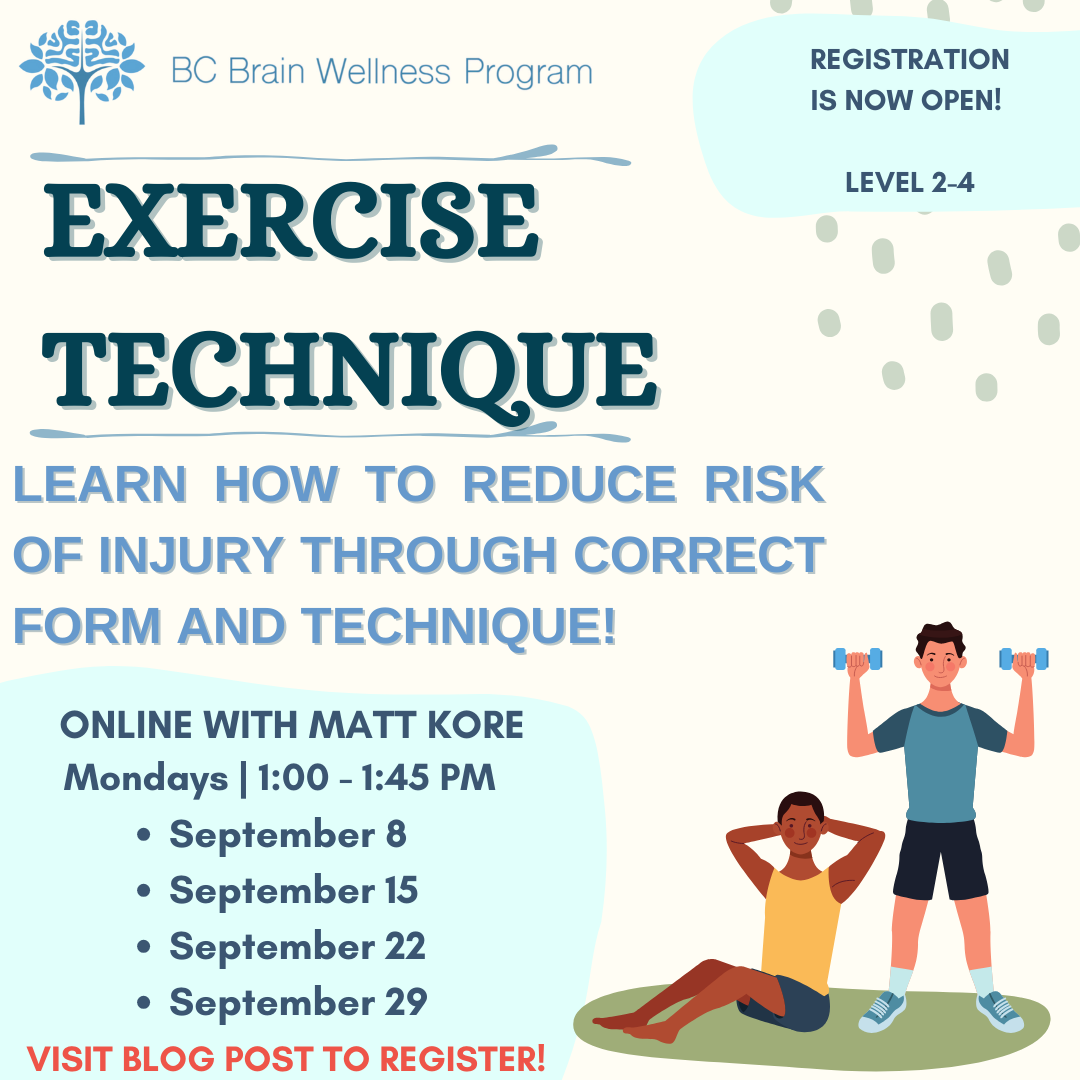 BC Brain Wellness Program

REGISTRATION IS NOW OPEN!

LEVEL 2-4

EXERCISE TECHNIQUE

LEARN HOW TO REDUCE RISK OF INJURY THROUGH CORRECT FORM AND TECHNIQUE!

ONLINE WITH MATT KORE
Mondays | 1:00 - 1:45 PM
• September 8
• September 15
• September 22
• September 29

VISIT BLOG POST TO REGISTER!